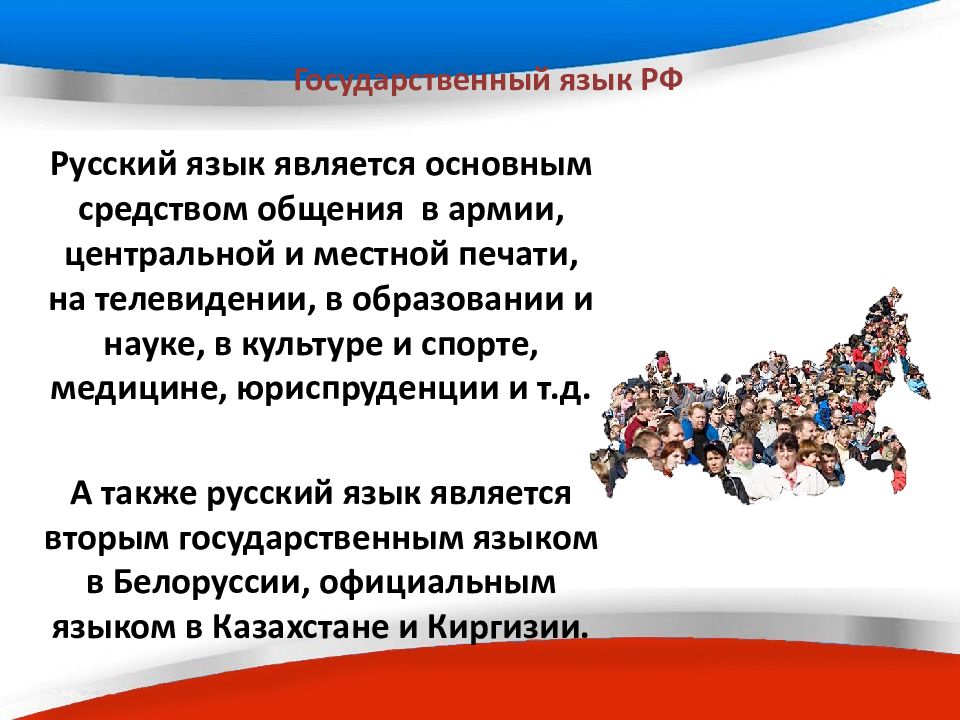 Государственный язык РФ

Русский язык является основным средством общения в армии, центральной и местной печати, на телевидении, в образовании и науке, в культуре и спорте, медицине, юриспруденции и т.д.

А также русский язык является вторым государственным языком в Белоруссии, официальным языком в Казахстане и Киргизии.